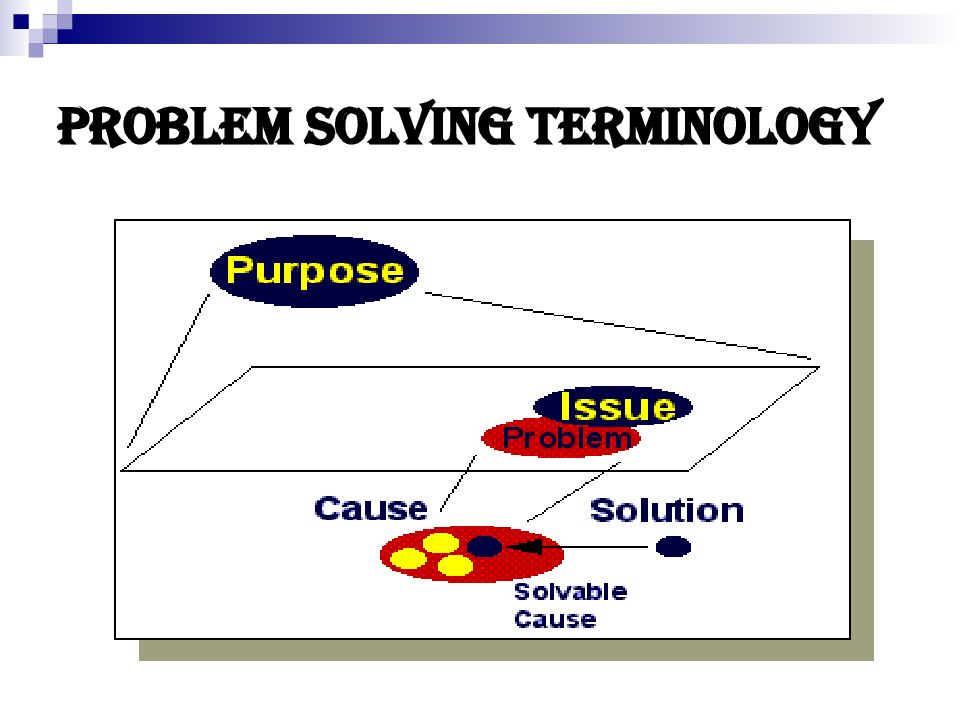 PROBLEM SOLVING TERMINOLOGY

Purpose

Issue

Problem

Cause

Solution

Solvable Cause